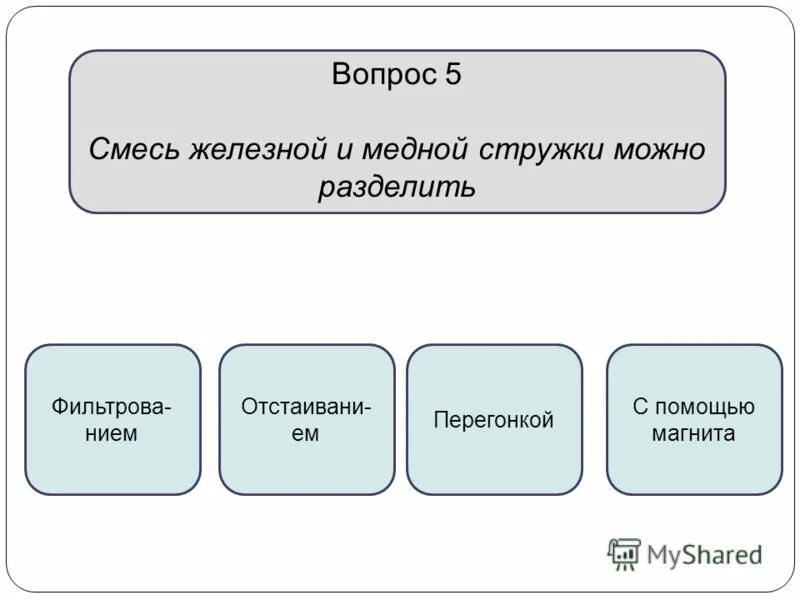 Вопрос 5

Смесь железной и медной стружки можно разделить

Фильтрованием

Отстаиванием

Перегонкой

С помощью магнита

MyShared